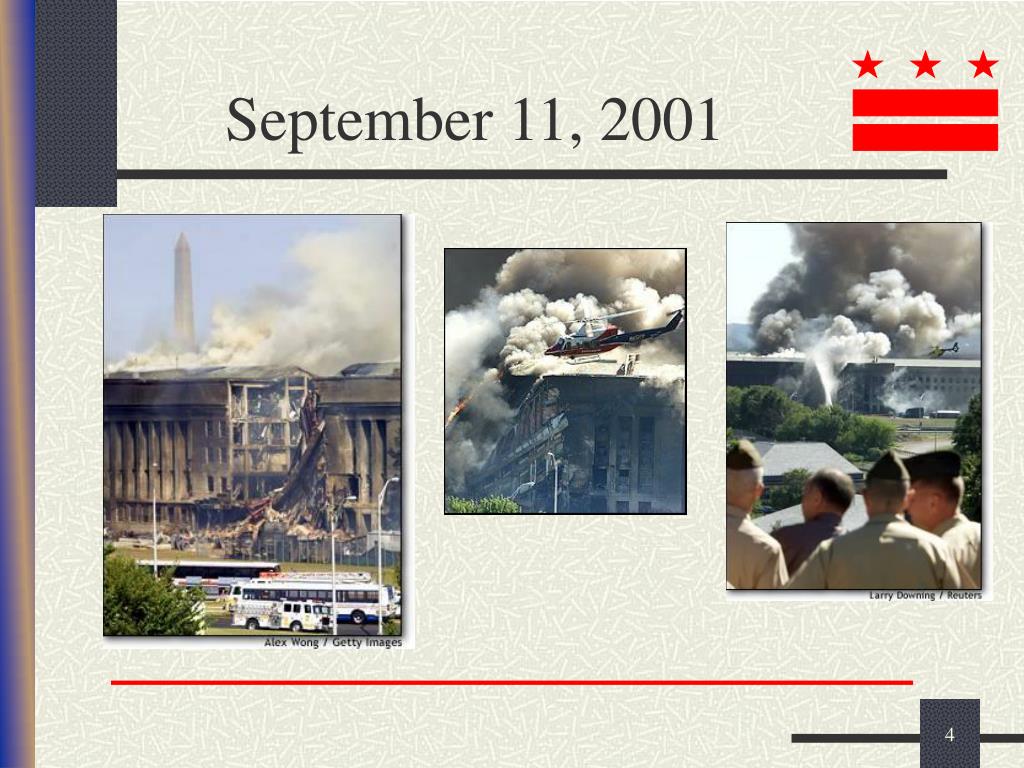 September 11, 2001

Alex Wong / Getty Images

Larry Downing / Reuters

4